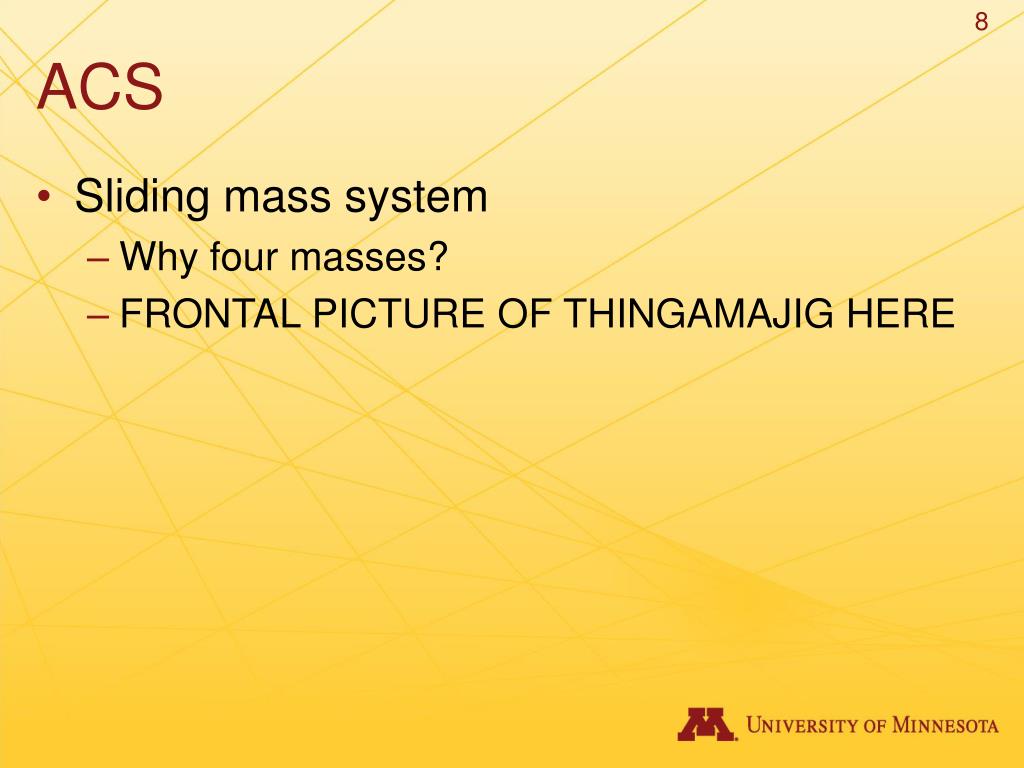 8

ACS

• Sliding mass system
– Why four masses?
– FRONTAL PICTURE OF THINGAMAJIG HERE

M UNIVERSITY OF MINNESOTA